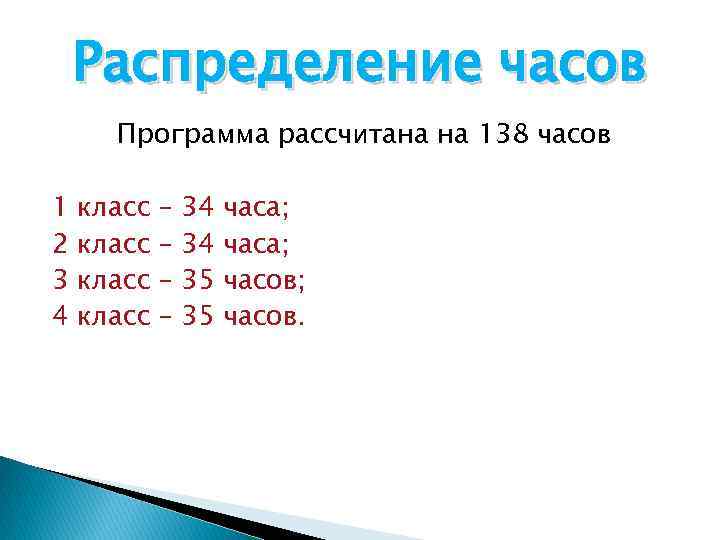 Распределение часов

Программа рассчитана на 138 часов

1 класс – 34 часа;
2 класс – 34 часа;
3 класс – 35 часов;
4 класс – 35 часов.